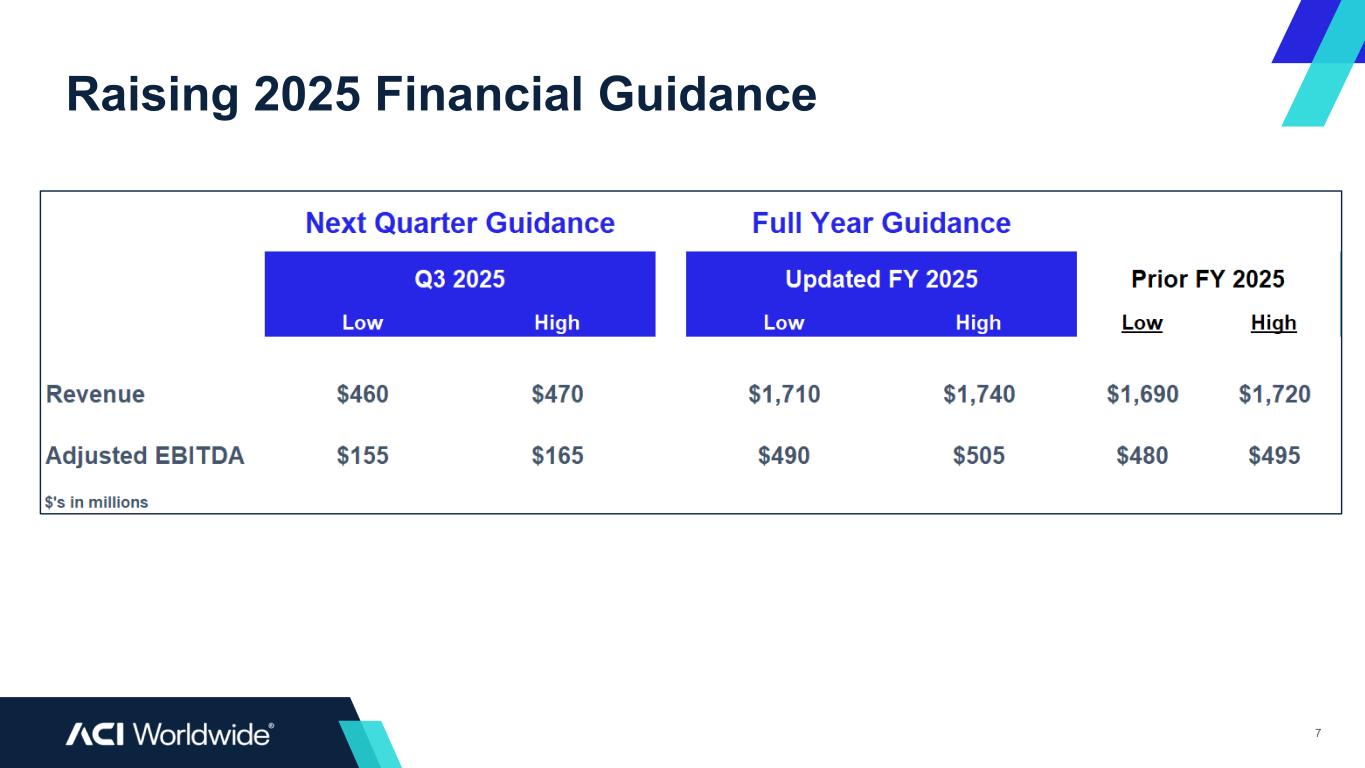 Raising 2025 Financial Guidance

| | Next Quarter Guidance | | Full Year Guidance | | | |
|---|---|---|---|---|---|---|
| | Q3 2025 | | Updated FY 2025 | | Prior FY 2025 | |
| | Low | High | Low | High | Low | High |
| Revenue | \$460 | \$470 | \$1,710 | \$1,740 | \$1,690 | \$1,720 |
| Adjusted EBITDA | \$155 | \$165 | \$490 | \$505 | \$480 | \$495 |

\$'s in millions

ACI Worldwide®

7